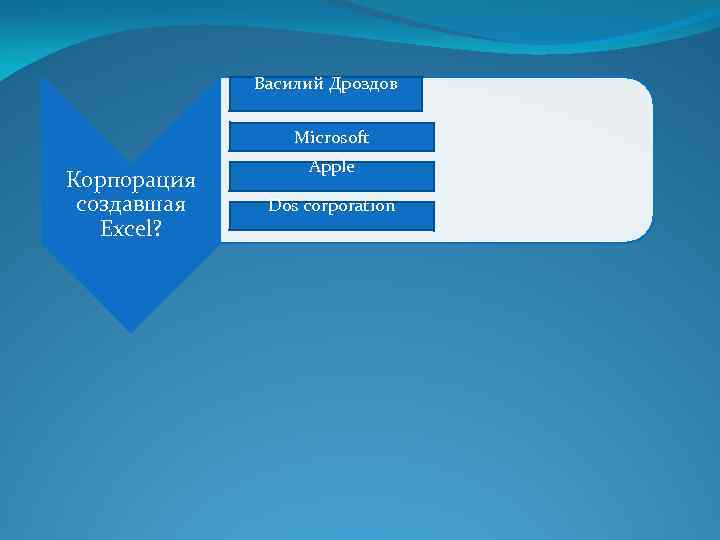 Корпорация создавшая Excel?

Василий Дроздов

Microsoft

Apple

Dos corporation